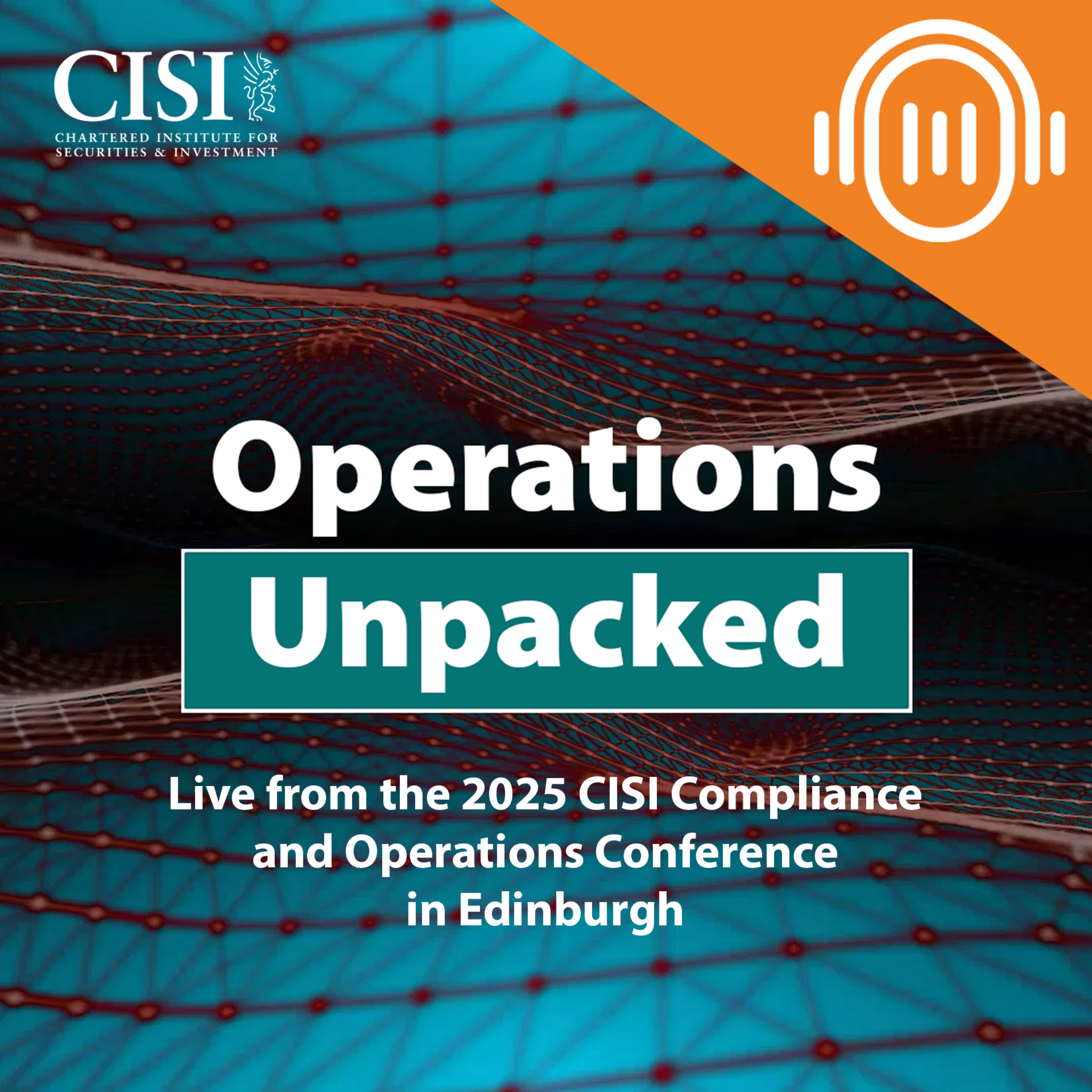 CISI
CHARTERED INSTITUTE FOR SECURITIES & INVESTMENT

Operations
Unpacked

Live from the 2025 CISI Compliance and Operations Conference in Edinburgh